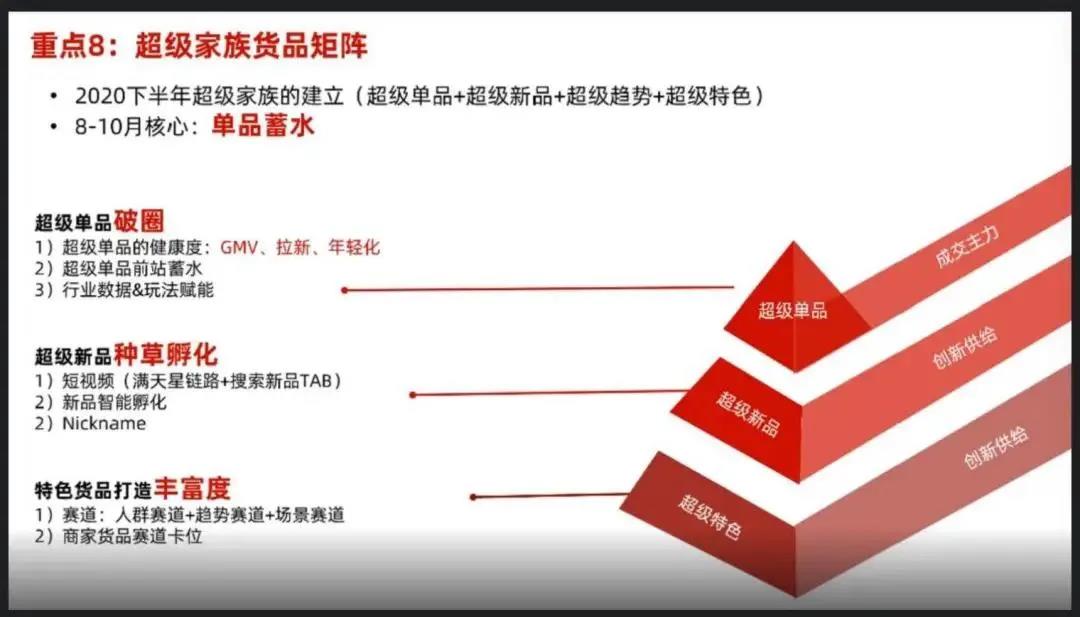 重点8：超级家族货品矩阵

• 2020下半年超级家族的建立（超级单品+超级新品+超级趋势+超级特色）
• 8-10月核心：单品蓄水

超级单品破圈
1）超级单品的健康度：GMV、拉新、年轻化
2）超级单品前站蓄水
3）行业数据&玩法赋能

超级新品种草孵化
1）短视频（满天星链路+搜索新品TAB）
2）新品智能孵化
2）Nickname

特色货品打造丰富度
1）赛道：人群赛道+趋势赛道+场景赛道
2）商家货品赛道卡位

超级单品
成交主力
超级新品
创新供给
超级特色
创新供给